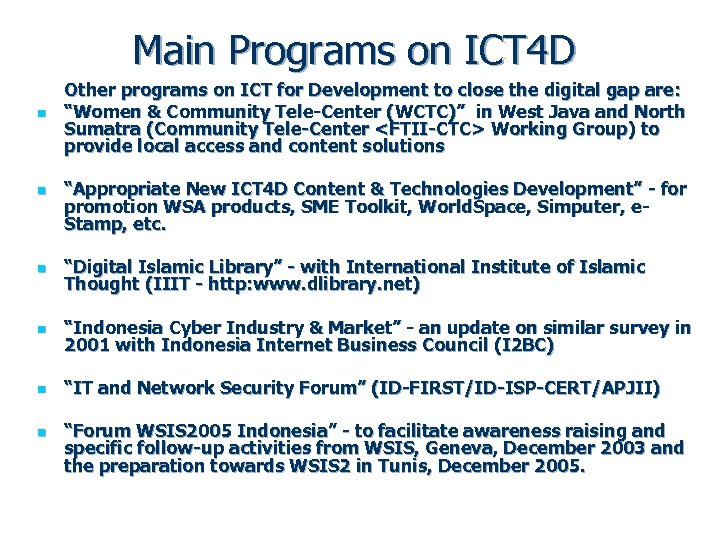 Main Programs on ICT4D

Other programs on ICT for Development to close the digital gap are:

- “Women & Community Tele-Center (WCTC)” in West Java and North Sumatra (Community Tele-Center <FTII-CTC> Working Group) to provide local access and content solutions

- “Appropriate New ICT4D Content & Technologies Development” - for promotion WSA products, SME Toolkit, WorldSpace, Simputer, e-Stamp, etc.

- “Digital Islamic Library” - with International Institute of Islamic Thought (IIIT - http:www.dlibrary.net)

- “Indonesia Cyber Industry & Market” - an update on similar survey in 2001 with Indonesia Internet Business Council (I2BC)

- “IT and Network Security Forum” (ID-FIRST/ID-ISP-CERT/APJII)

- “Forum WSIS2005 Indonesia” - to facilitate awareness raising and specific follow-up activities from WSIS, Geneva, December 2003 and the preparation towards WSIS2 in Tunis, December 2005.